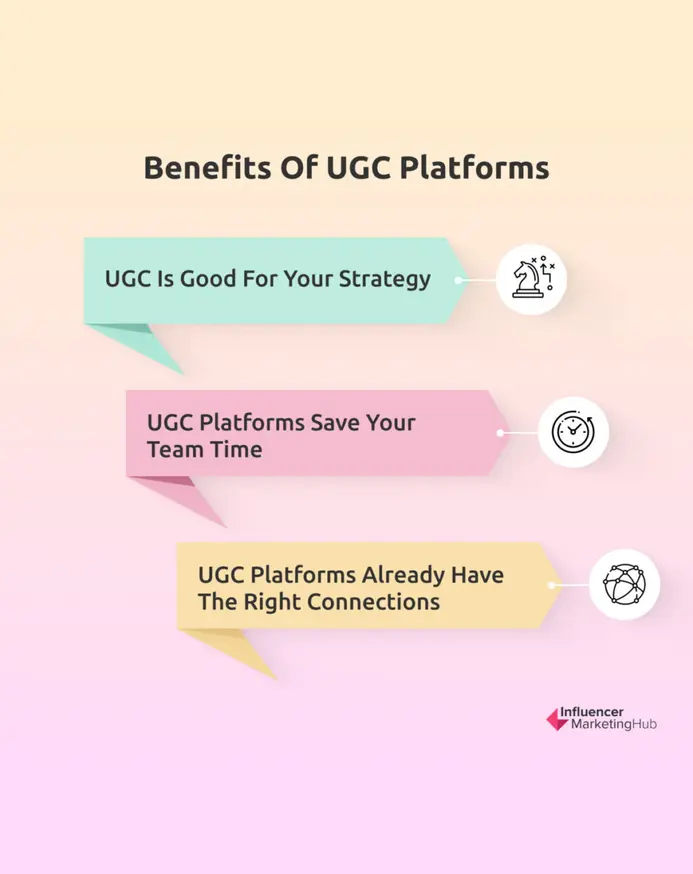 Benefits Of UGC Platforms

UGC Is Good For Your Strategy

UGC Platforms Save Your Team Time

UGC Platforms Already Have The Right Connections

Influencer MarketingHub